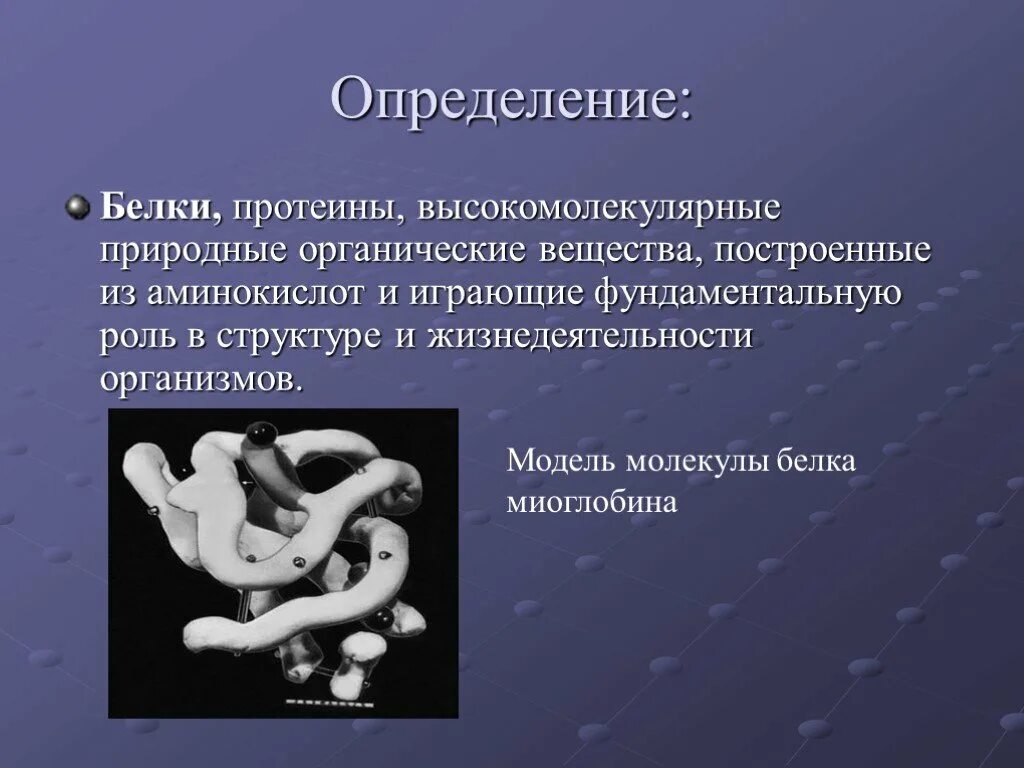 Определение:

Белки, протеины, высокомолекулярные природные органические вещества, построенные из аминокислот и играющие фундаментальную роль в структуре и жизнедеятельности организмов.

Модель молекулы белка миоглобина